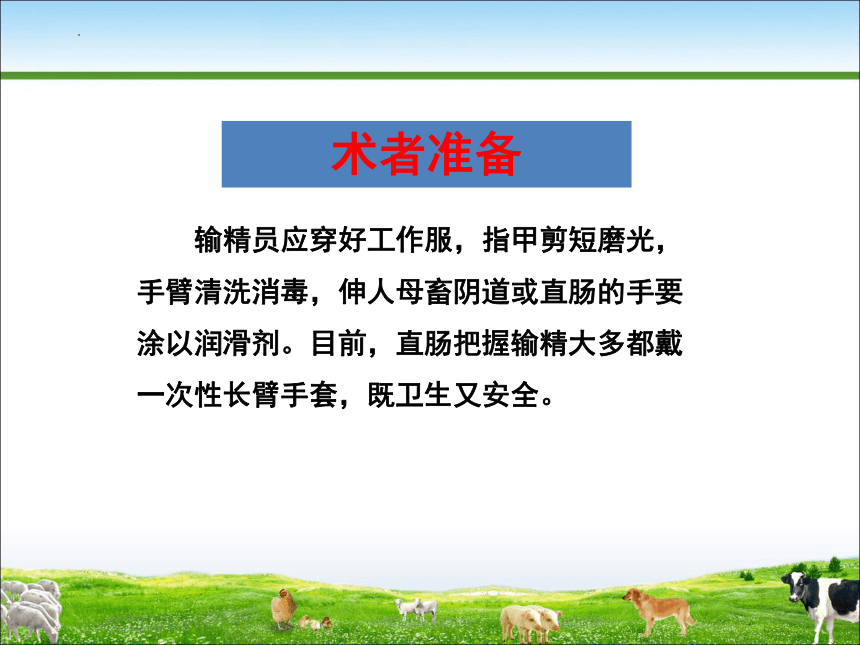 术者准备

输精员应穿好工作服，指甲剪短磨光，手臂清洗消毒，伸人母畜阴道或直肠的手要涂以润滑剂。目前，直肠把握输精大多都戴一次性长臂手套，既卫生又安全。